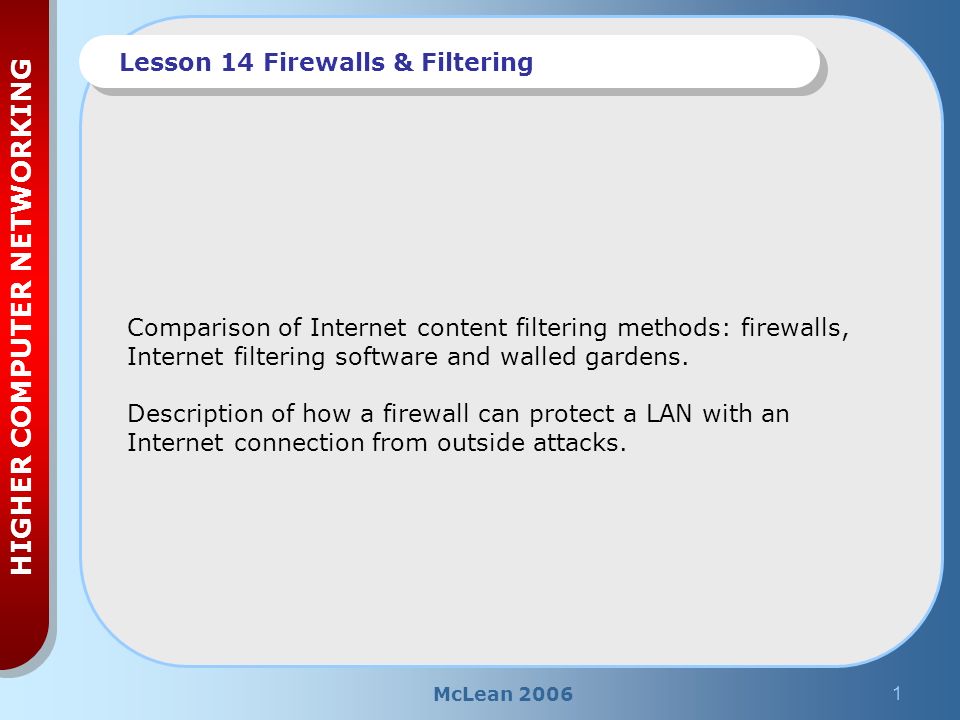 HIGHER COMPUTER NETWORKING

Lesson 14 Firewalls & Filtering

Comparison of Internet content filtering methods: firewalls, Internet filtering software and walled gardens.

Description of how a firewall can protect a LAN with an Internet connection from outside attacks.

McLean 2006

1